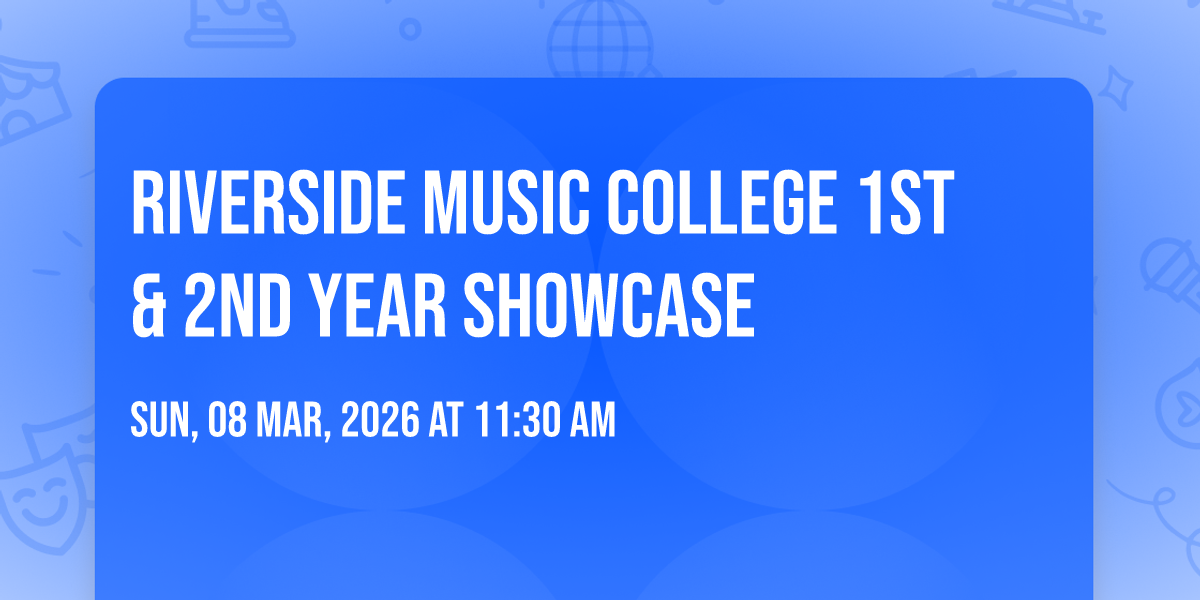 RIVERSIDE MUSIC COLLEGE 1ST & 2ND YEAR SHOWCASE

SUN, 08 MAR, 2026 AT 11:30 AM